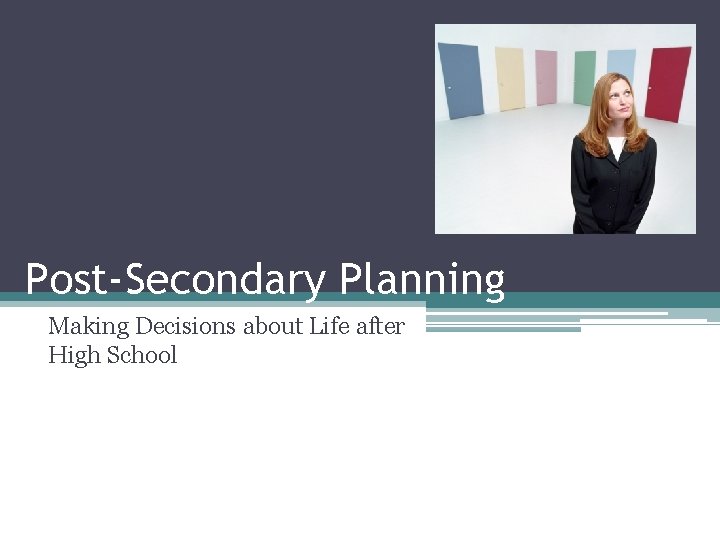 Post-Secondary Planning

Making Decisions about Life after High School